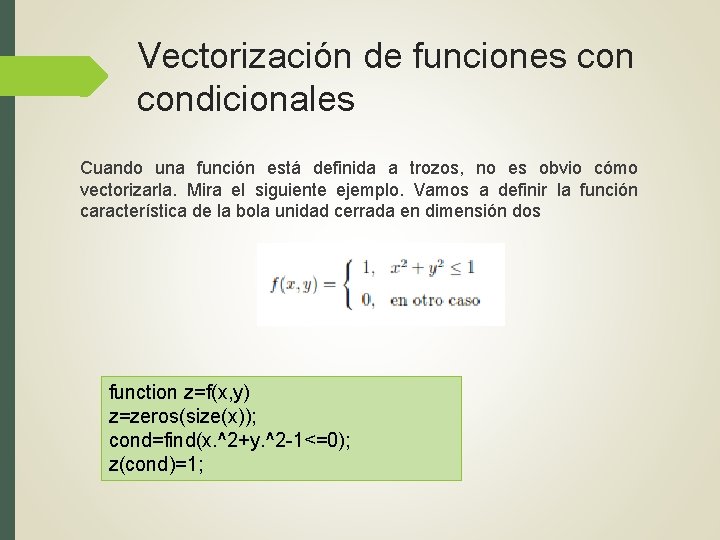 Vectorización de funciones con condicionales

Cuando una función está definida a trozos, no es obvio cómo vectorizarla. Mira el siguiente ejemplo. Vamos a definir la función característica de la bola unidad cerrada en dimensión dos

$f(x,y) = \begin{cases} 1, & x^2 + y^2 \leq 1 \\ 0, & \text{en otro caso} \end{cases}$

function z=f(x,y)
z=zeros(size(x));
cond=find(x.^2+y.^2-1<=0);
z(cond)=1;